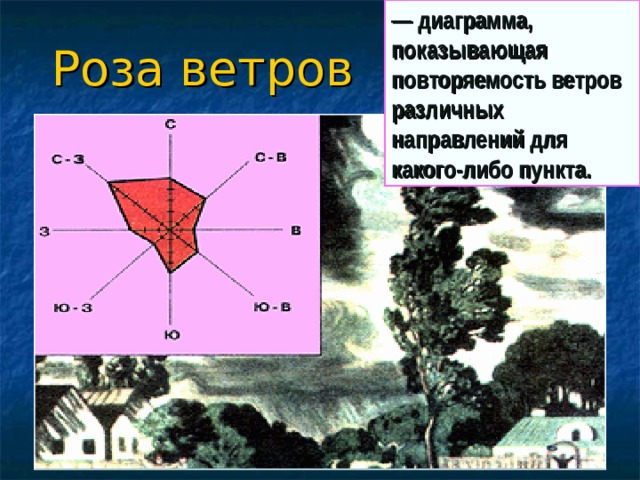 Роза ветров

— диаграмма, показывающая повторяемость ветров различных направлений для какого-либо пункта.

С
С - З
С - В
З
В
Ю - З
Ю - В
Ю